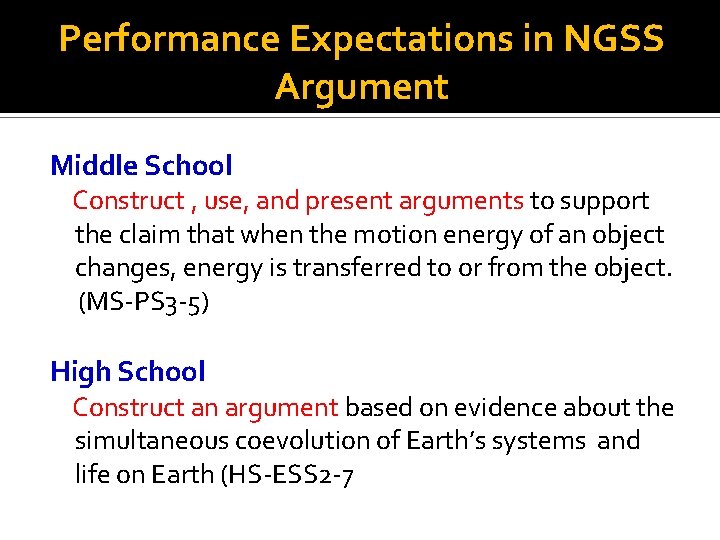 Performance Expectations in NGSS Argument

Middle School

Construct , use, and present arguments to support the claim that when the motion energy of an object changes, energy is transferred to or from the object. (MS-PS3-5)

High School

Construct an argument based on evidence about the simultaneous coevolution of Earth's systems and life on Earth (HS-ESS2-7